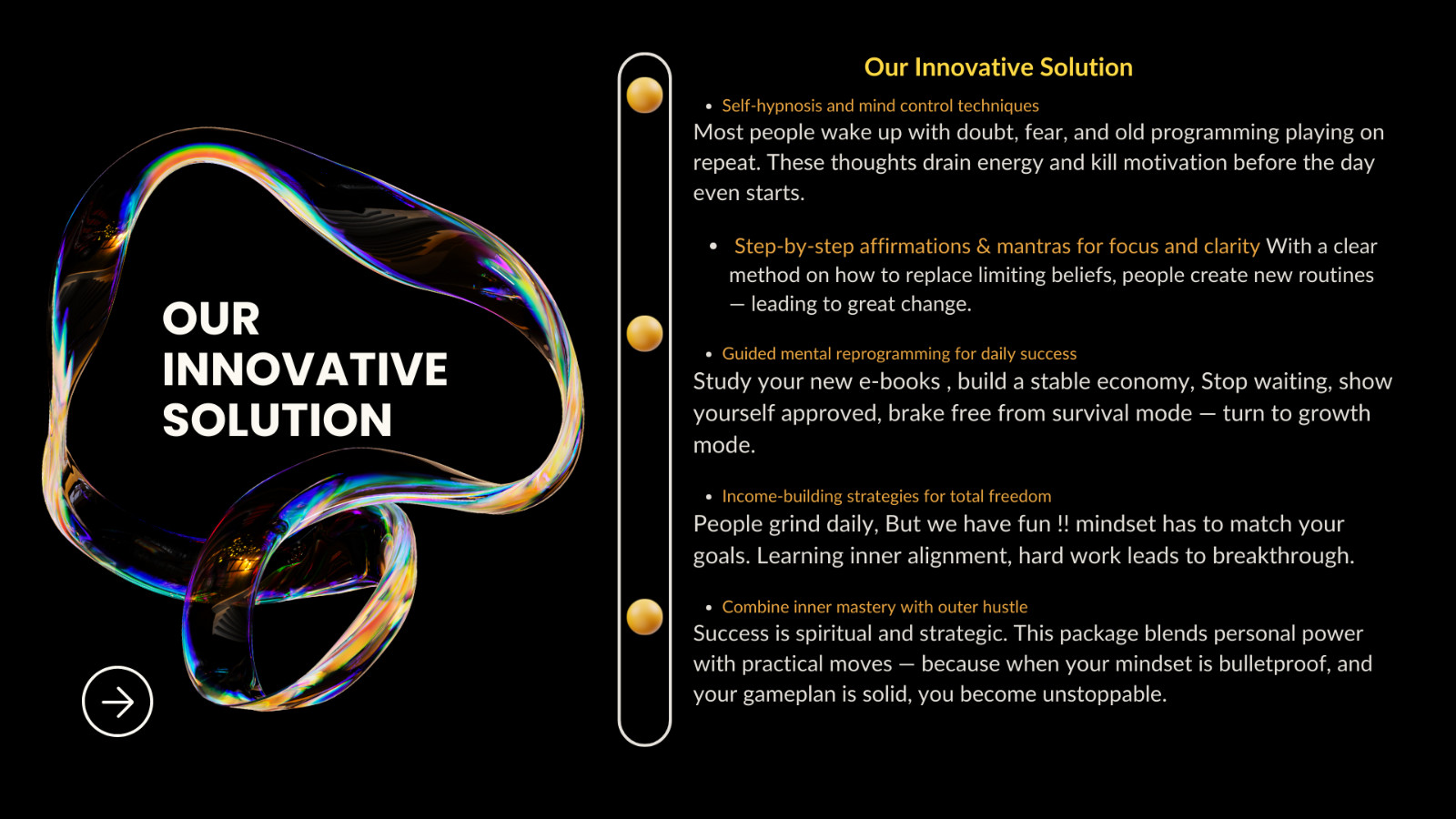 OUR INNOVATIVE SOLUTION

Our Innovative Solution

• Self-hypnosis and mind control techniques

Most people wake up with doubt, fear, and old programming playing on repeat. These thoughts drain energy and kill motivation before the day even starts.

• Step-by-step affirmations & mantras for focus and clarity With a clear method on how to replace limiting beliefs, people create new routines — leading to great change.

• Guided mental reprogramming for daily success

Study your new e-books , build a stable economy, Stop waiting, show yourself approved, brake free from survival mode — turn to growth mode.

• Income-building strategies for total freedom

People grind daily, But we have fun !! mindset has to match your goals. Learning inner alignment, hard work leads to breakthrough.

• Combine inner mastery with outer hustle

Success is spiritual and strategic. This package blends personal power with practical moves — because when your mindset is bulletproof, and your gameplan is solid, you become unstoppable.